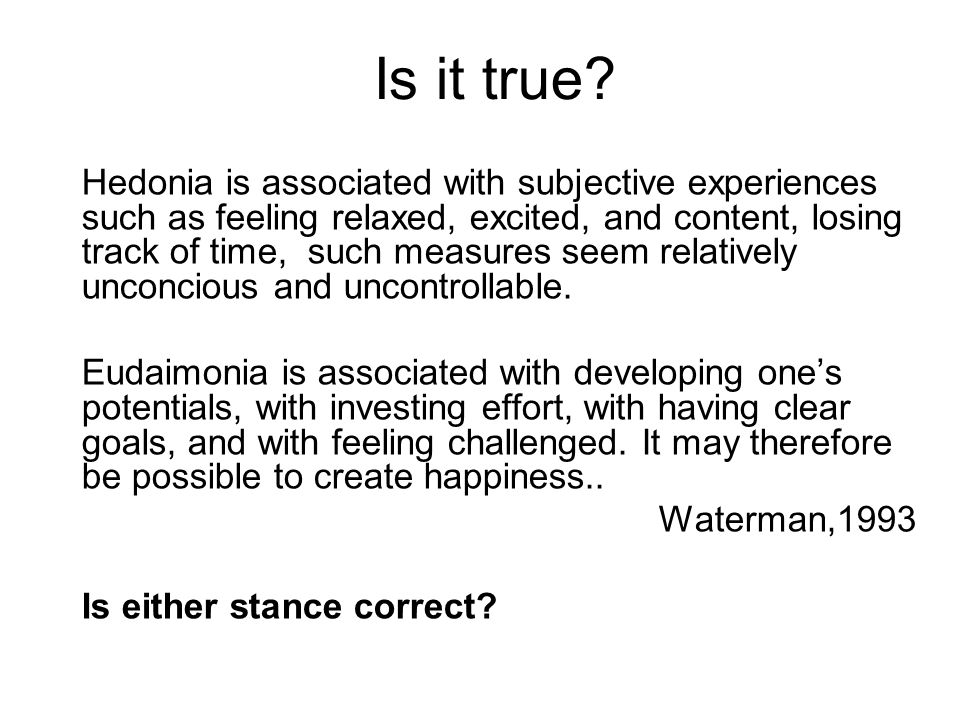 Is it true?

Hedonia is associated with subjective experiences such as feeling relaxed, excited, and content, losing track of time, such measures seem relatively unconcious and uncontrollable.

Eudaimonia is associated with developing one's potentials, with investing effort, with having clear goals, and with feeling challenged. It may therefore be possible to create happiness..

Waterman,1993

Is either stance correct?